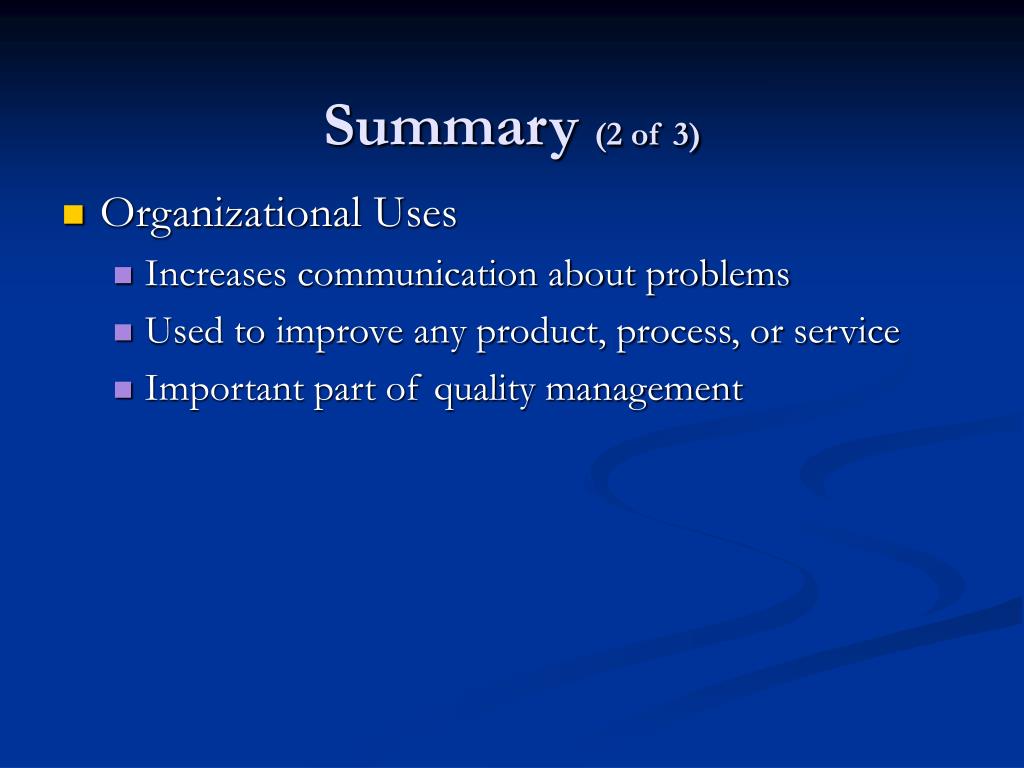 Summary (2 of 3)

Organizational Uses
Increases communication about problems
Used to improve any product, process, or service
Important part of quality management